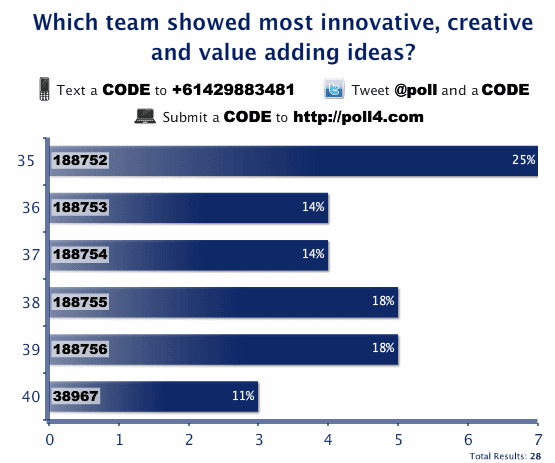 Which team showed most innovative, creative and value adding ideas?

Text a CODE to +61429883481 Tweet @poll and a CODE

Submit a CODE to http://poll4.com

35 188752 25%

36 188753 14%

37 188754 14%

38 188755 18%

39 188756 18%

40 38967 11%

0 1 2 3 4 5 6 7

Total Results: 28